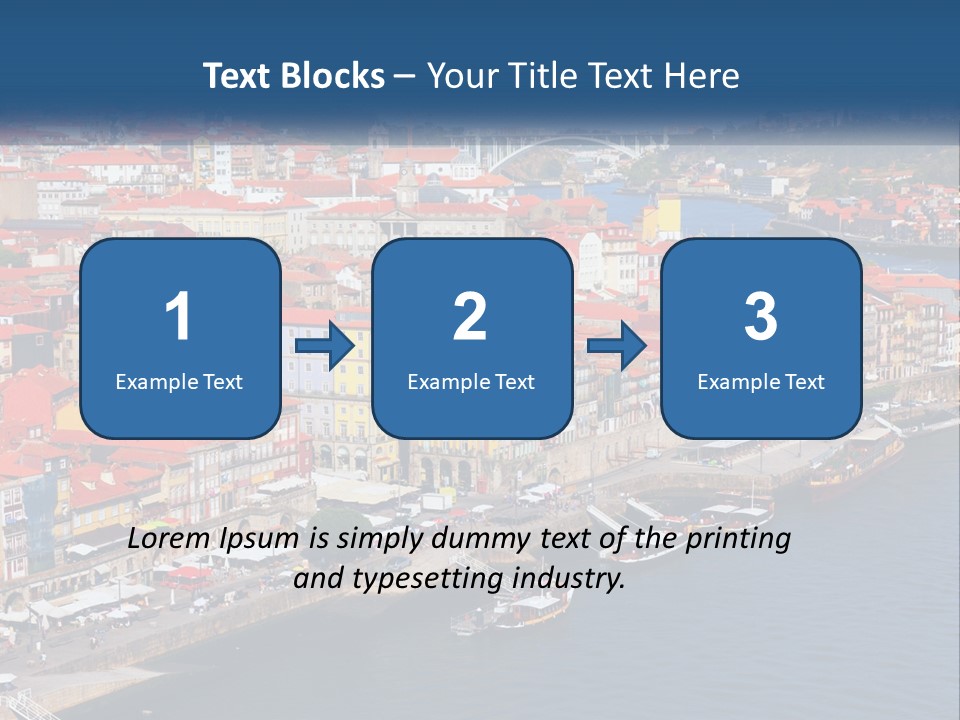 Text Blocks – Your Title Text Here

1
Example Text

2
Example Text

3
Example Text

Lorem Ipsum is simply dummy text of the printing and typesetting industry.